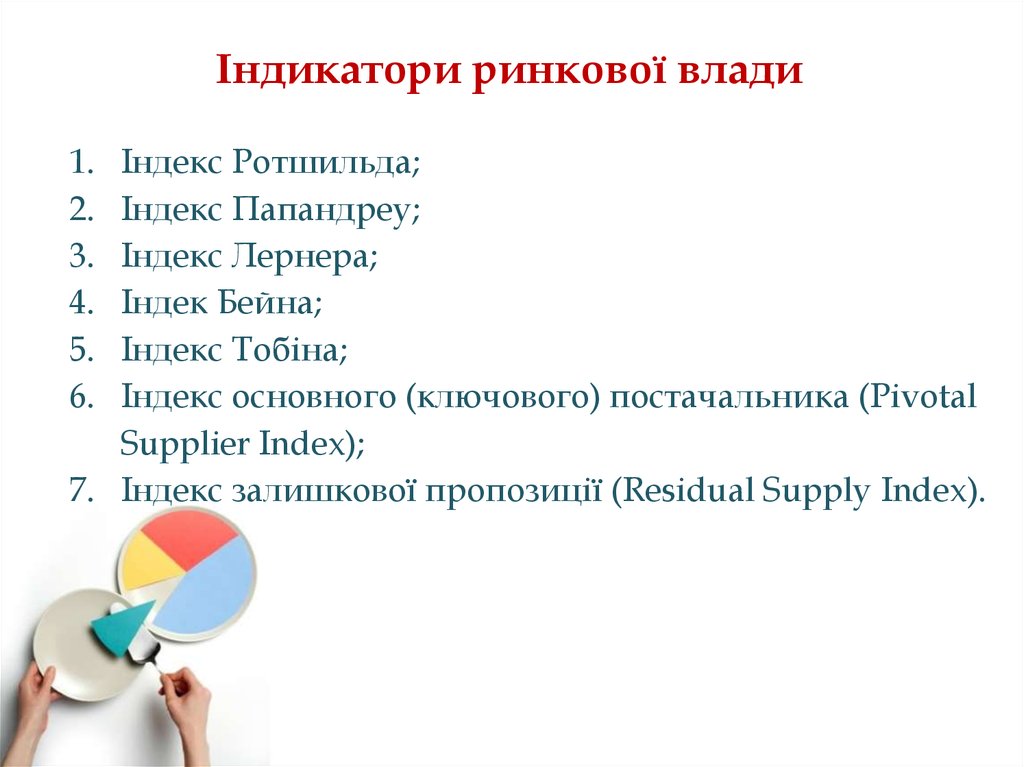 Індикатори ринкової влади

1. Індекс Ротшильда;
2. Індекс Папандреу;
3. Індекс Лернера;
4. Індек Бейна;
5. Індекс Тобіна;
6. Індекс основного (ключового) постачальника (Pivotal Supplier Index);
7. Індекс залишкової пропозиції (Residual Supply Index).